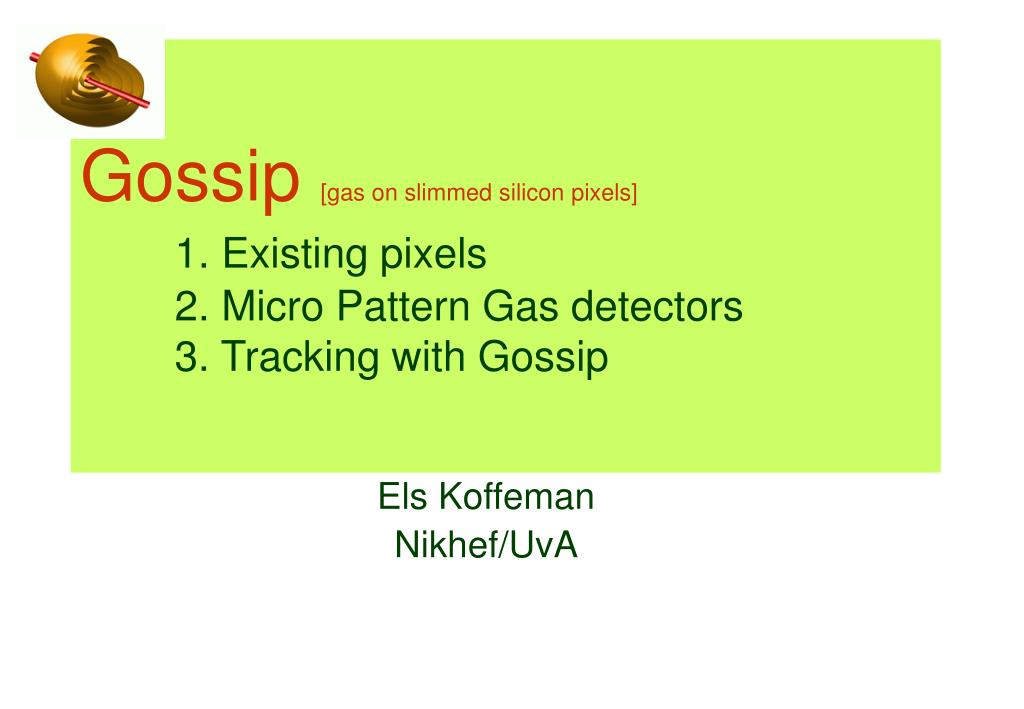 Gossip [gas on slimmed silicon pixels]

1. Existing pixels
2. Micro Pattern Gas detectors
3. Tracking with Gossip

Els Koffeman
Nikhef/UvA